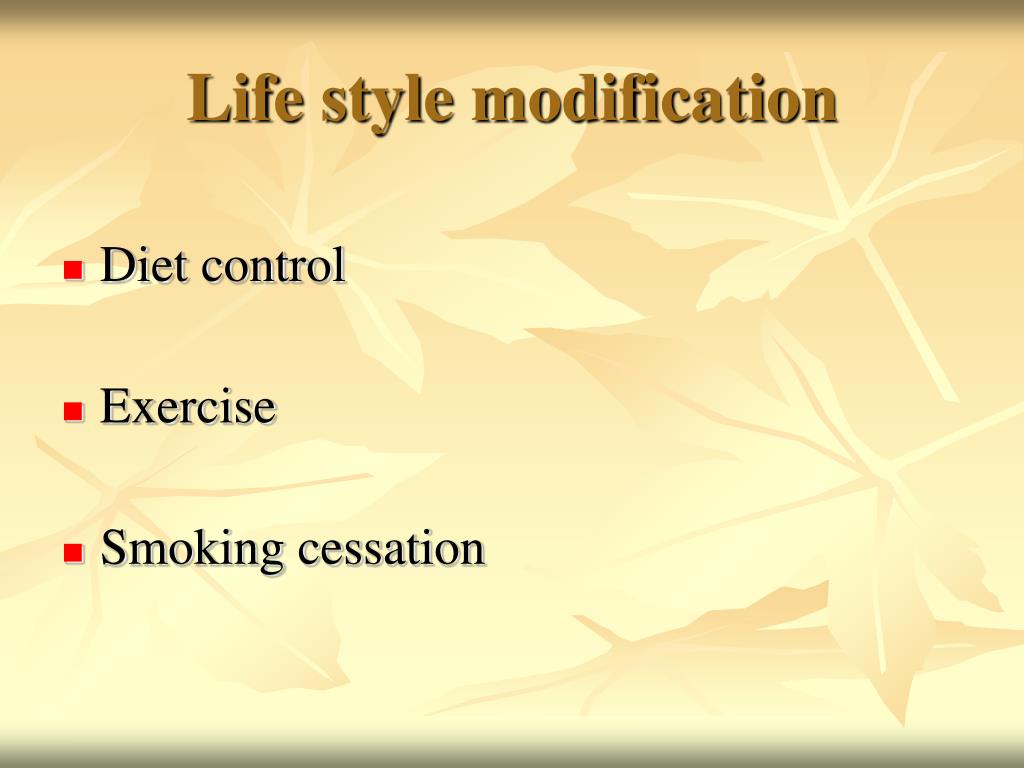 Life style modification

- Diet control
- Exercise
- Smoking cessation